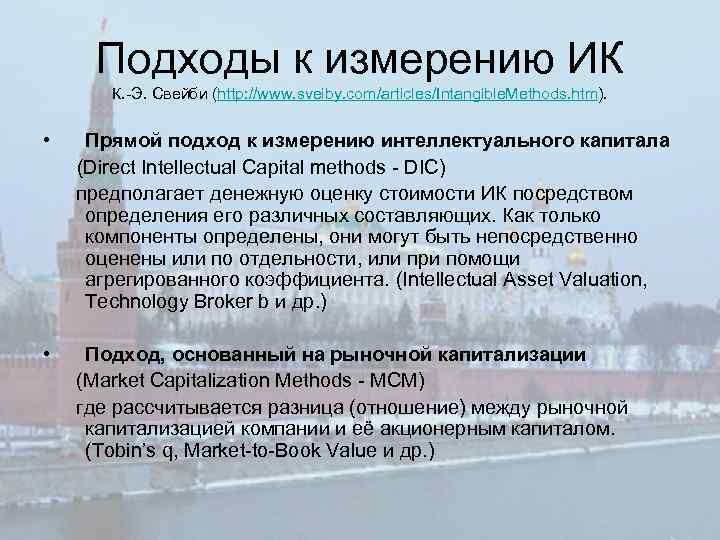 Подходы к измерению ИК
К.-Э. Свейби (http://www.sveiby.com/articles/IntangibleMethods.htm).

• Прямой подход к измерению интеллектуального капитала (Direct Intellectual Capital methods - DIC) предполагает денежную оценку стоимости ИК посредством определения его различных составляющих. Как только компоненты определены, они могут быть непосредственно оценены или по отдельности, или при помощи агрегированного коэффициента. (Intellectual Asset Valuation, Technology Broker b и др.)

• Подход, основанный на рыночной капитализации (Market Capitalization Methods - MCM) где рассчитывается разница (отношение) между рыночной капитализацией компании и её акционерным капиталом. (Tobin's q, Market-to-Book Value и др.)